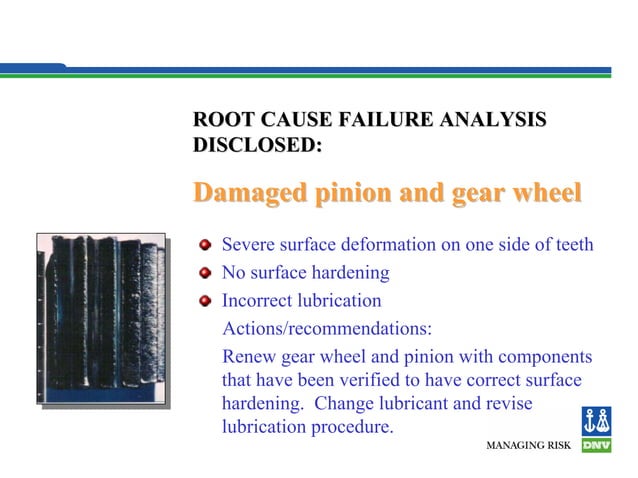 ROOT CAUSE FAILURE ANALYSIS DISCLOSED:

Damaged pinion and gear wheel

Severe surface deformation on one side of teeth
No surface hardening
Incorrect lubrication

Actions/recommendations:

Renew gear wheel and pinion with components that have been verified to have correct surface hardening. Change lubricant and revise lubrication procedure.

MANAGING RISK

DNV